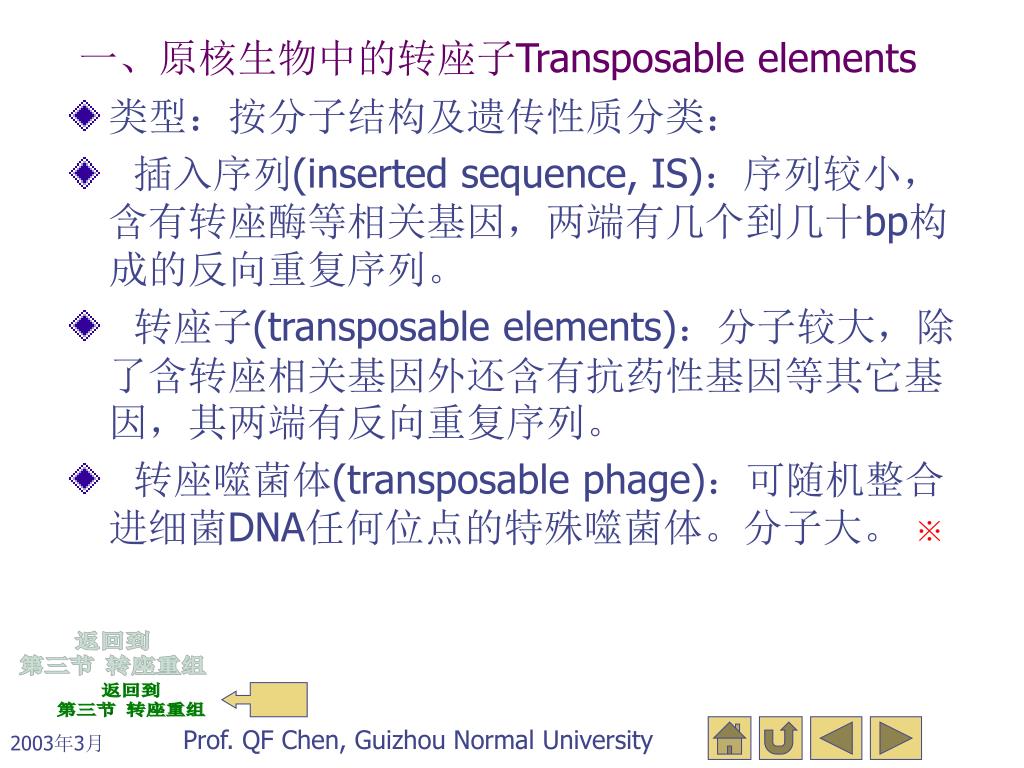 一、原核生物中的转座子Transposable elements

类型：按分子结构及遗传性质分类：

插入序列(inserted sequence, IS)：序列较小，含有转座酶等相关基因，两端有几个到几十bp构成的反向重复序列。

转座子(transposable elements)：分子较大，除了含转座相关基因外还含有抗药性基因等其它基因，其两端有反向重复序列。

转座噬菌体(transposable phage)：可随机整合进细菌DNA任何位点的特殊噬菌体。分子大。 ※

返回到
第三节 转座重组

返回到
第三节 转座重组

2003年3月

Prof. QF Chen, Guizhou Normal University